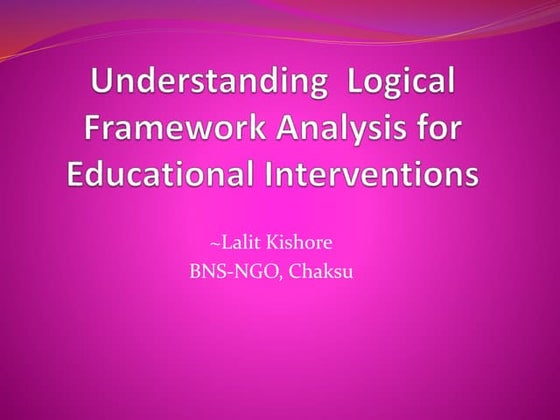 Understanding  Logical Framework Analysis for Educational Interventions

~Lalit Kishore
BNS-NGO, Chaksu